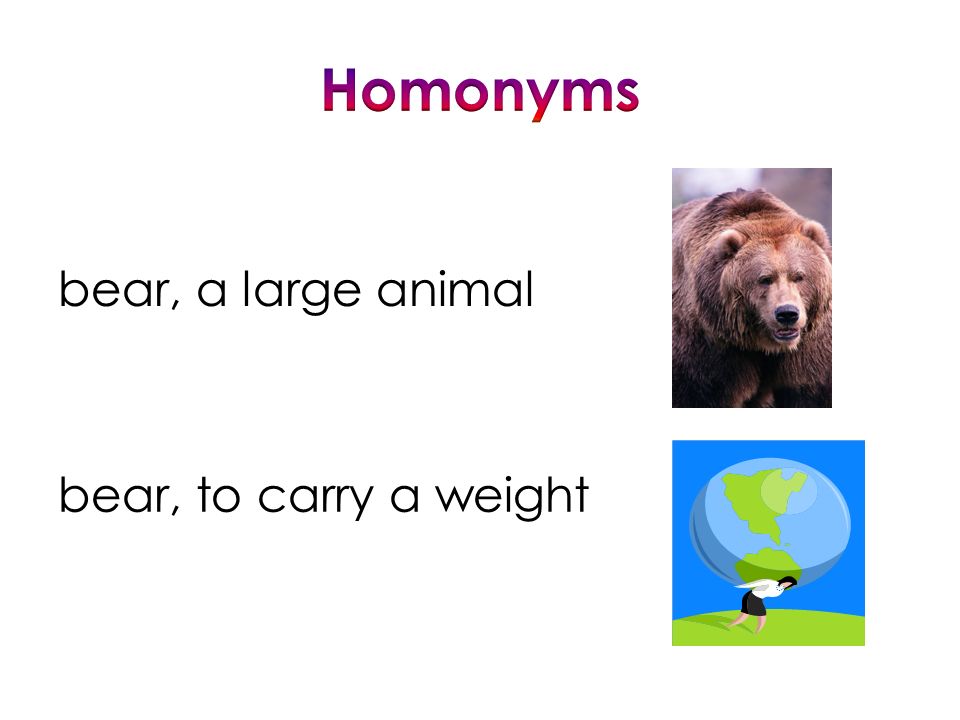 Homonyms

bear, a large animal

bear, to carry a weight